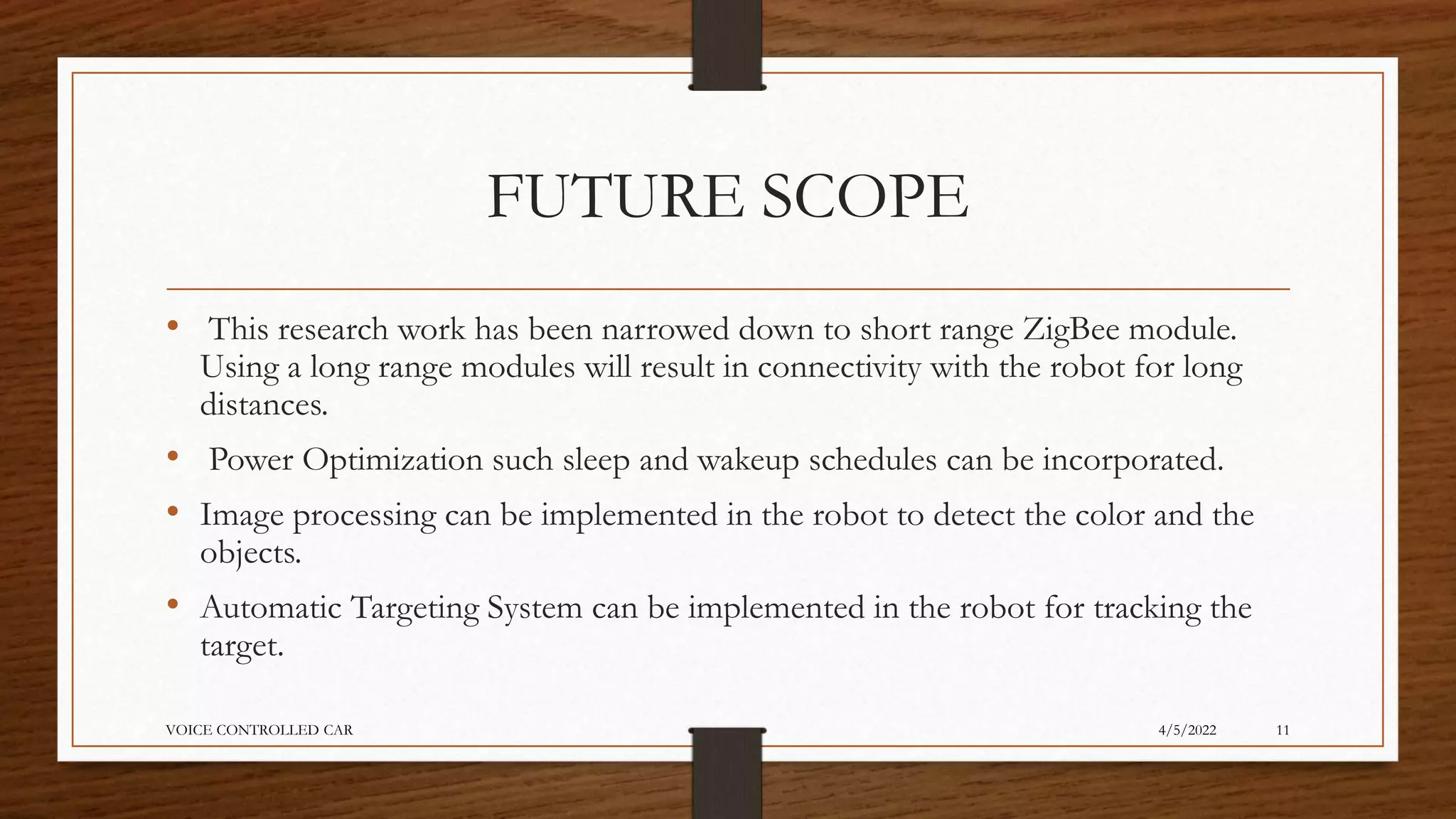 FUTURE SCOPE

• This research work has been narrowed down to short range ZigBee module. Using a long range modules will result in connectivity with the robot for long distances.

• Power Optimization such sleep and wakeup schedules can be incorporated.

• Image processing can be implemented in the robot to detect the color and the objects.

• Automatic Targeting System can be implemented in the robot for tracking the target.

VOICE CONTROLLED CAR

4/5/2022

11